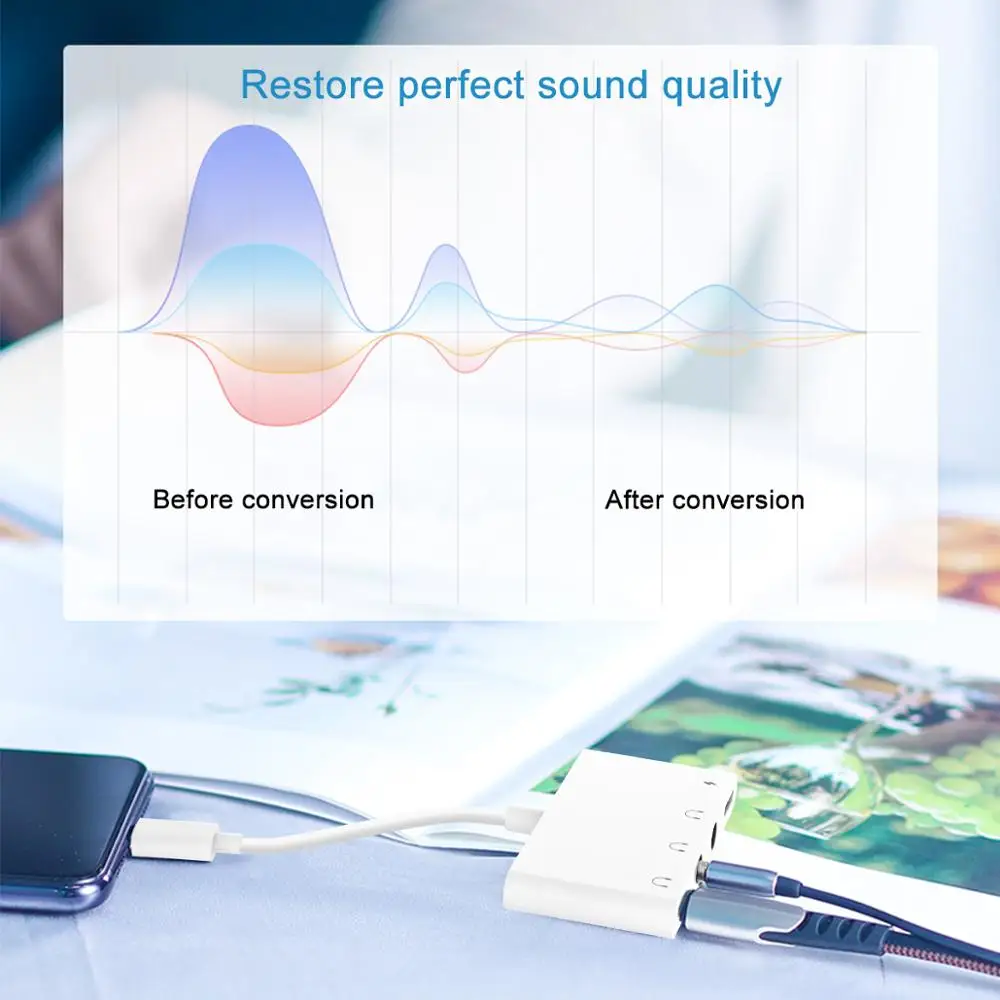 Restore perfect sound quality

Before conversion

After conversion